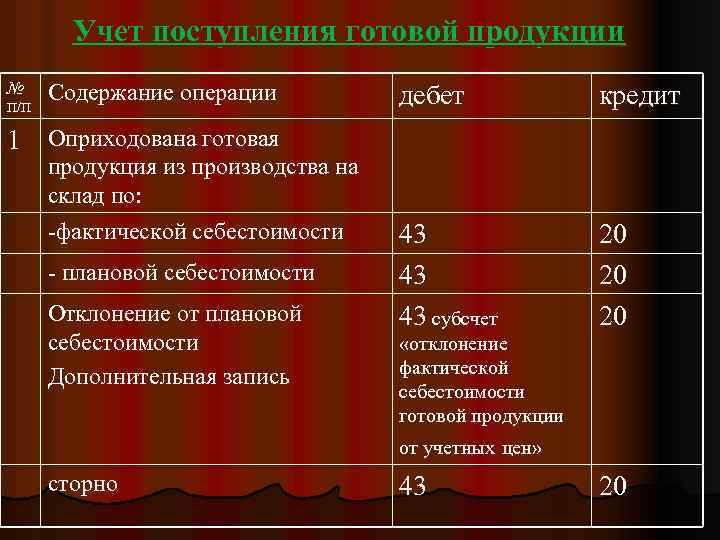 Учет поступления готовой продукции

| № п/п | Содержание операции | дебет | кредит |
|---|---|---|---|
| 1 | Оприходована готовая продукция из производства на склад по: | | |
| | -фактической себестоимости | 43 | 20 |
| | - плановой себестоимости | 43 | 20 |
| | Отклонение от плановой себестоимости Дополнительная запись | 43 субсчет «отклонение фактической себестоимости готовой продукции от учетных цен» | 20 |
| | сторно | 43 | 20 |